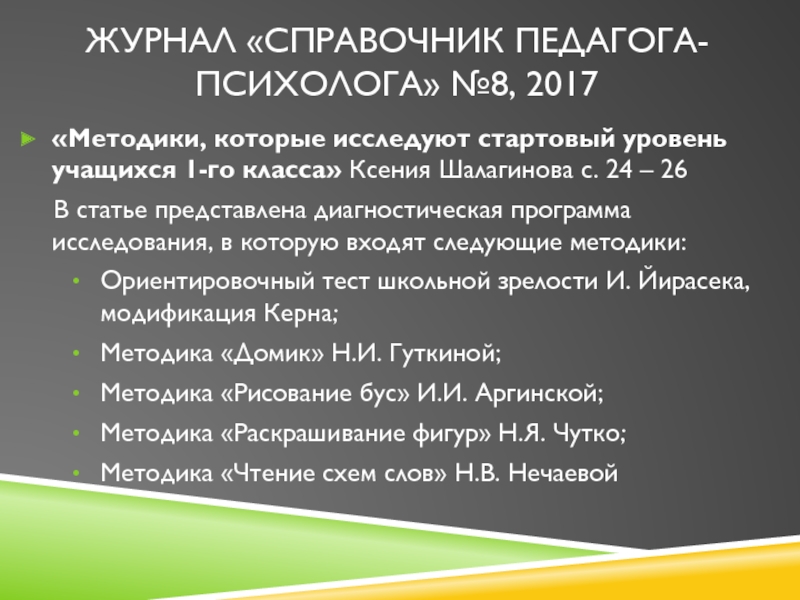 ЖУРНАЛ «СПРАВОЧНИК ПЕДАГОГА-ПСИХОЛОГА» №8, 2017

«Методики, которые исследуют стартовый уровень учащихся 1-го класса» Ксения Шалагинова с. 24 – 26

В статье представлена диагностическая программа исследования, в которую входят следующие методики:

• Ориентировочный тест школьной зрелости И. Йирасека, модификация Керна;
• Методика «Домик» Н.И. Гуткиной;
• Методика «Рисование бус» И.И. Аргинской;
• Методика «Раскрашивание фигур» Н.Я. Чутко;
• Методика «Чтение схем слов» Н.В. Нечаевой